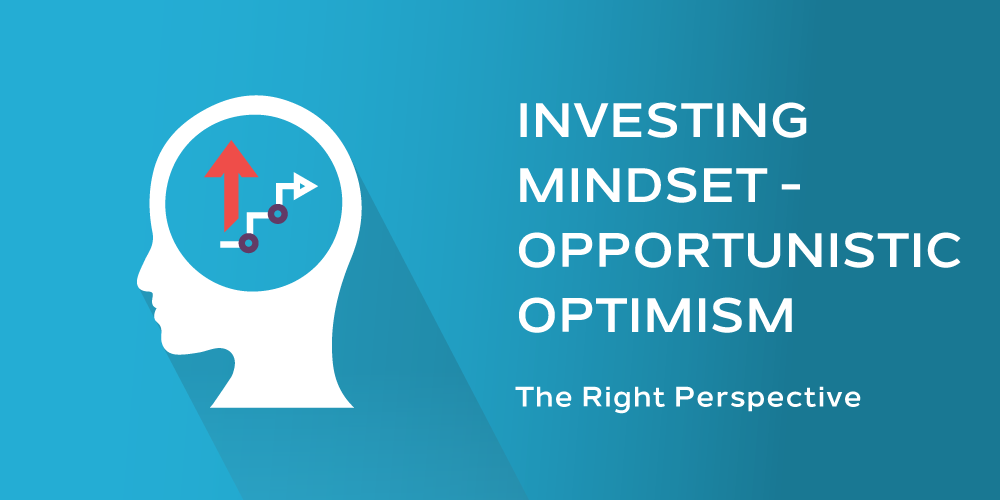 INVESTING MINDSET - OPPORTUNISTIC OPTIMISM

The Right Perspective